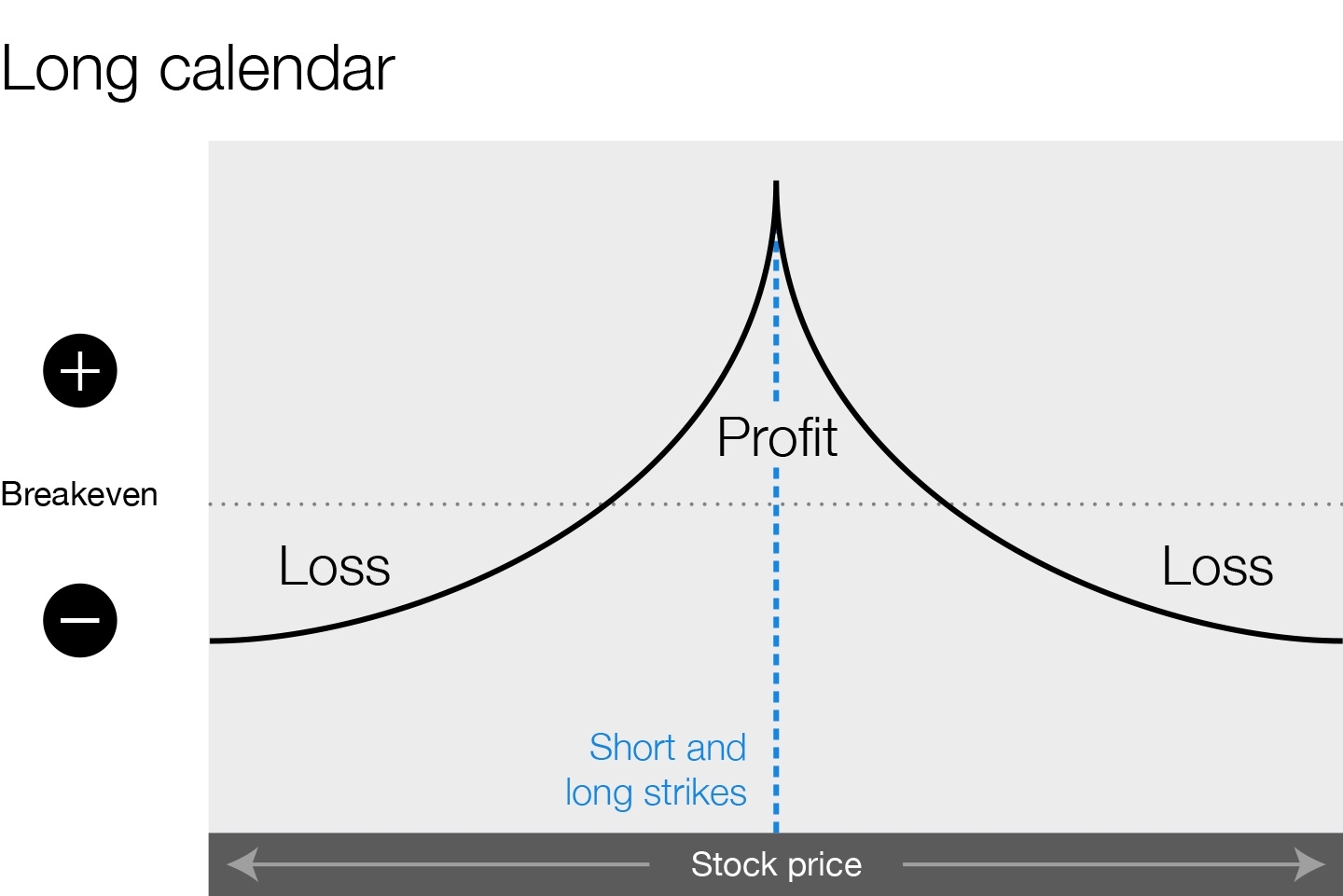 Long calendar

+

Breakeven

−

Profit

Loss

Loss

Short and long strikes

Stock price